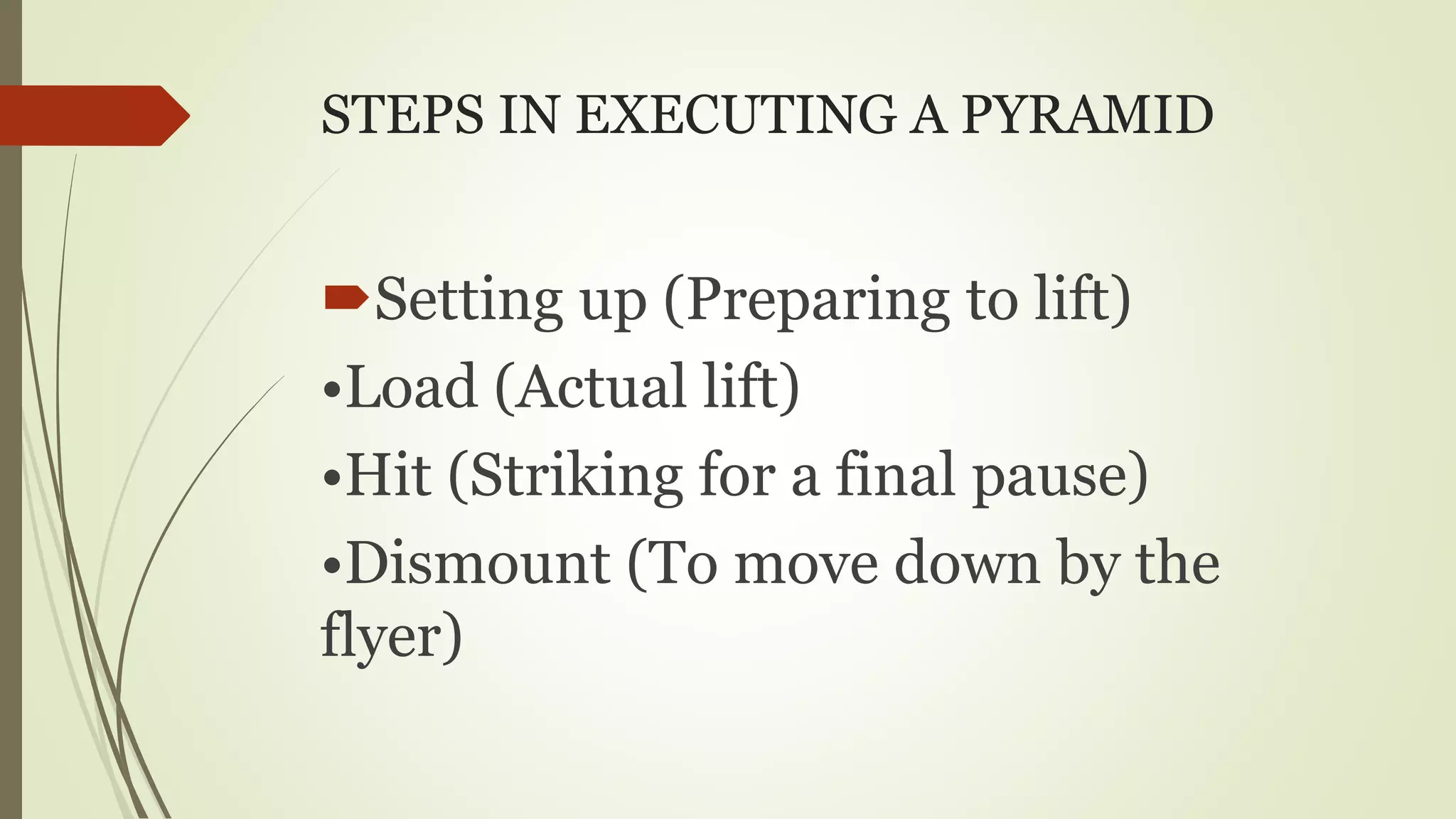 STEPS IN EXECUTING A PYRAMID

Setting up (Preparing to lift)

•Load (Actual lift)

•Hit (Striking for a final pause)

•Dismount (To move down by the flyer)